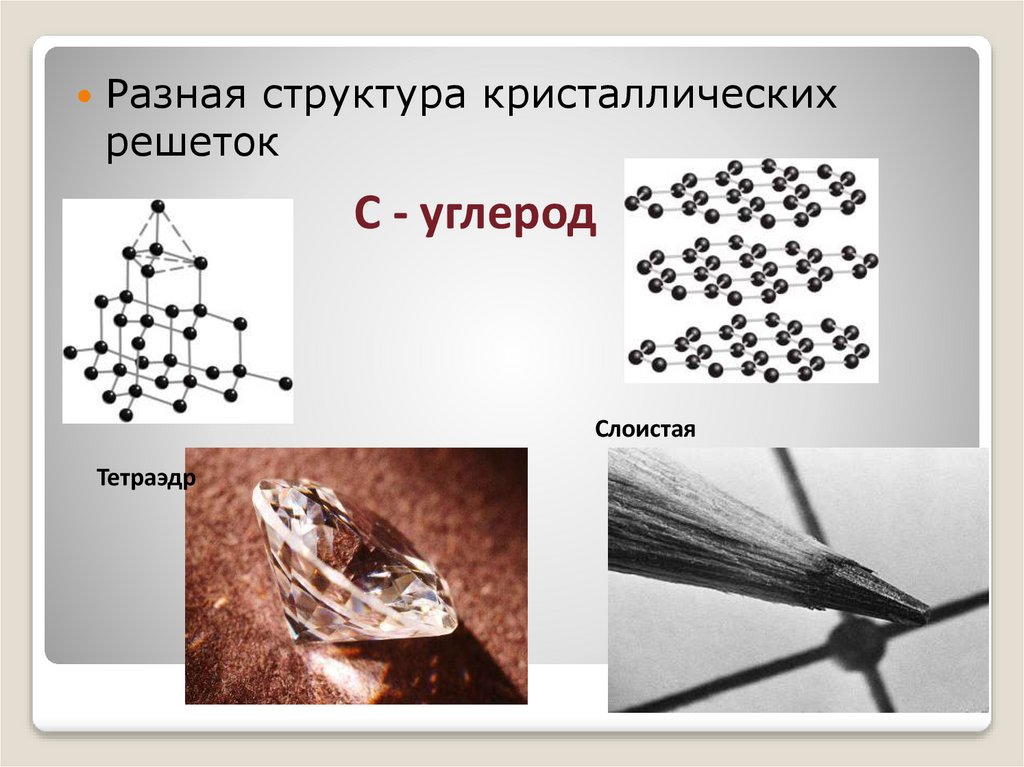 Разная структура кристаллических решеток

С - углерод

Слоистая

Тетраэдр